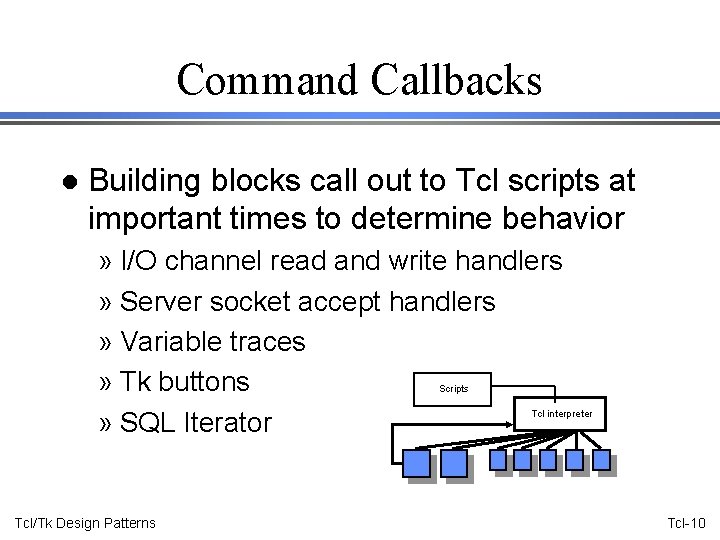 Command Callbacks

● Building blocks call out to Tcl scripts at important times to determine behavior

» I/O channel read and write handlers

» Server socket accept handlers

» Variable traces

» Tk buttons

» SQL Iterator

Scripts

Tcl interpreter

Tcl/Tk Design Patterns

Tcl-10